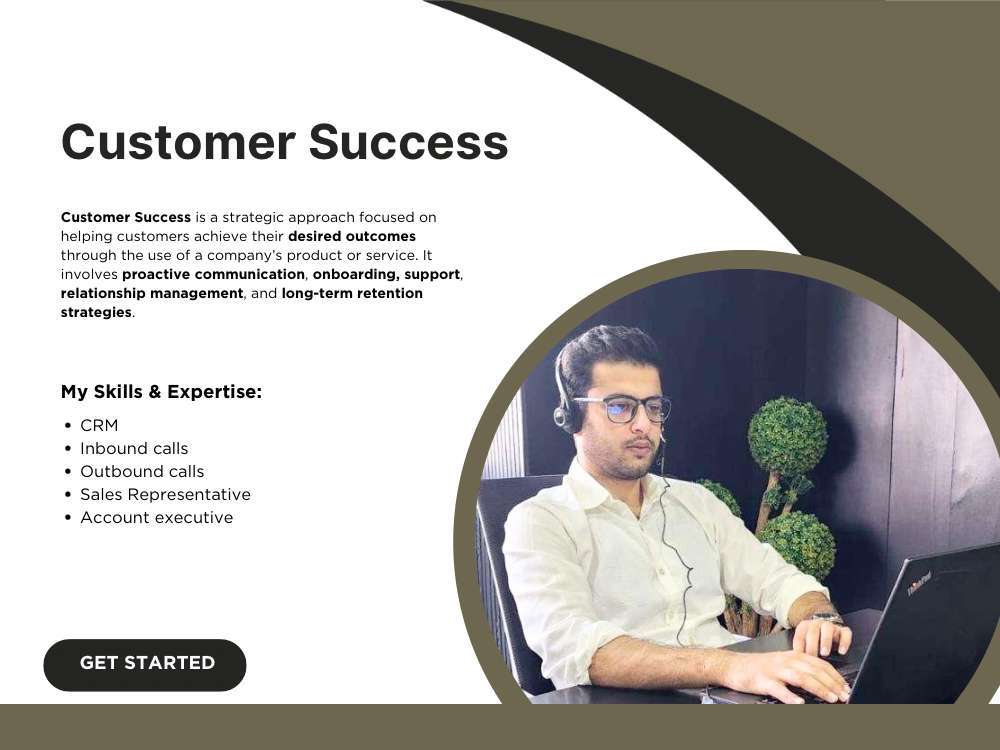 Customer Success

Customer Success is a strategic approach focused on helping customers achieve their desired outcomes through the use of a company's product or service. It involves proactive communication, onboarding, support, relationship management, and long-term retention strategies.

My Skills & Expertise:

• CRM
• Inbound calls
• Outbound calls
• Sales Representative
• Account executive

GET STARTED